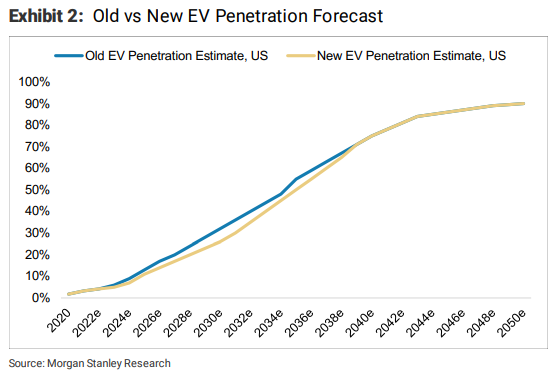 Exhibit 2: Old vs New EV Penetration Forecast

Old EV Penetration Estimate, US
New EV Penetration Estimate, US

100%
90%
80%
70%
60%
50%
40%
30%
20%
10%
0%

2020
2022e
2024e
2026e
2028e
2030e
2032e
2034e
2036e
2038e
2040e
2042e
2044e
2046e
2048e
2050e

Source: Morgan Stanley Research